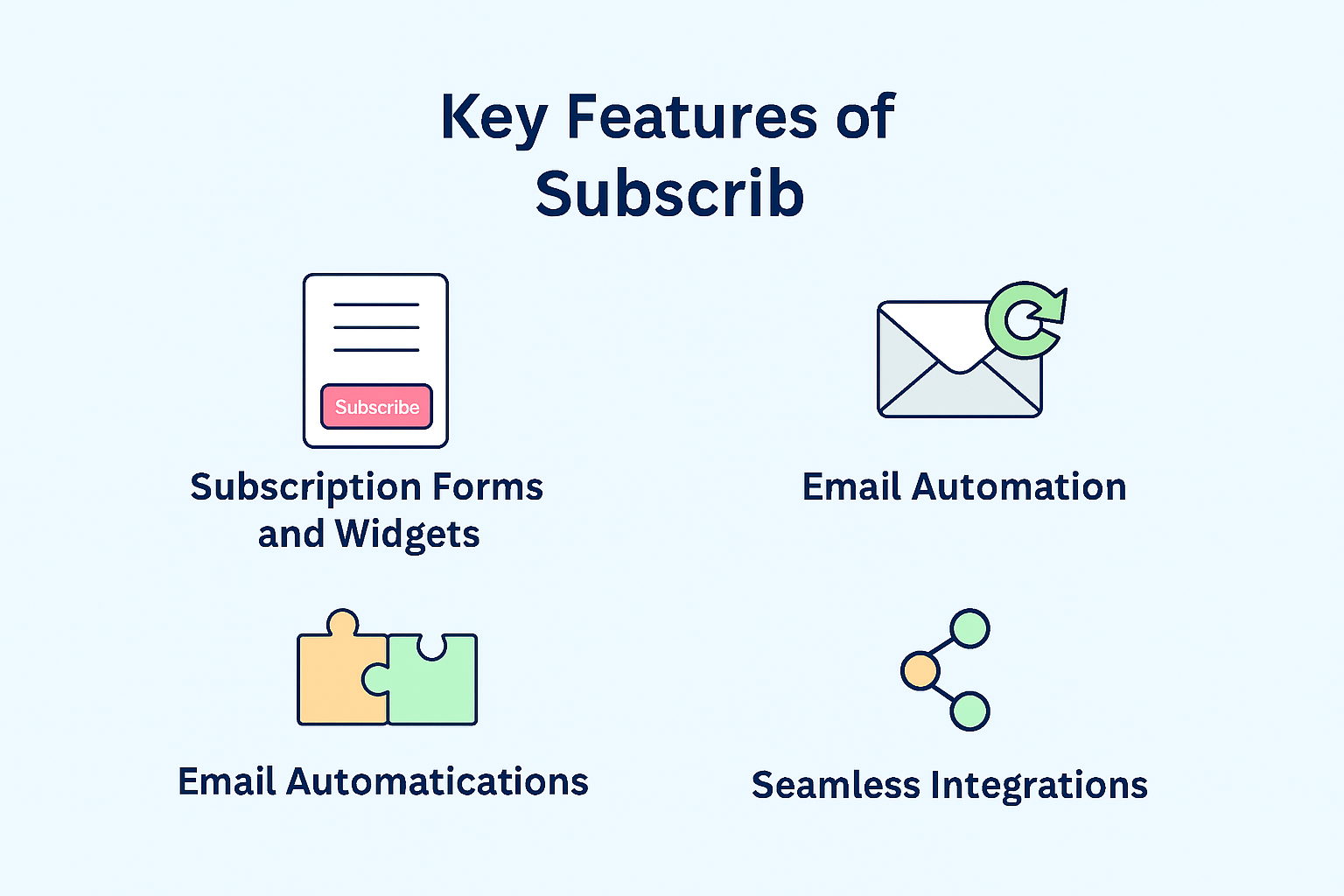 Key Features of Subscrib

Subscribe

Subscription Forms and Widgets

Email Automation

Email Automatications

Seamless Integrations